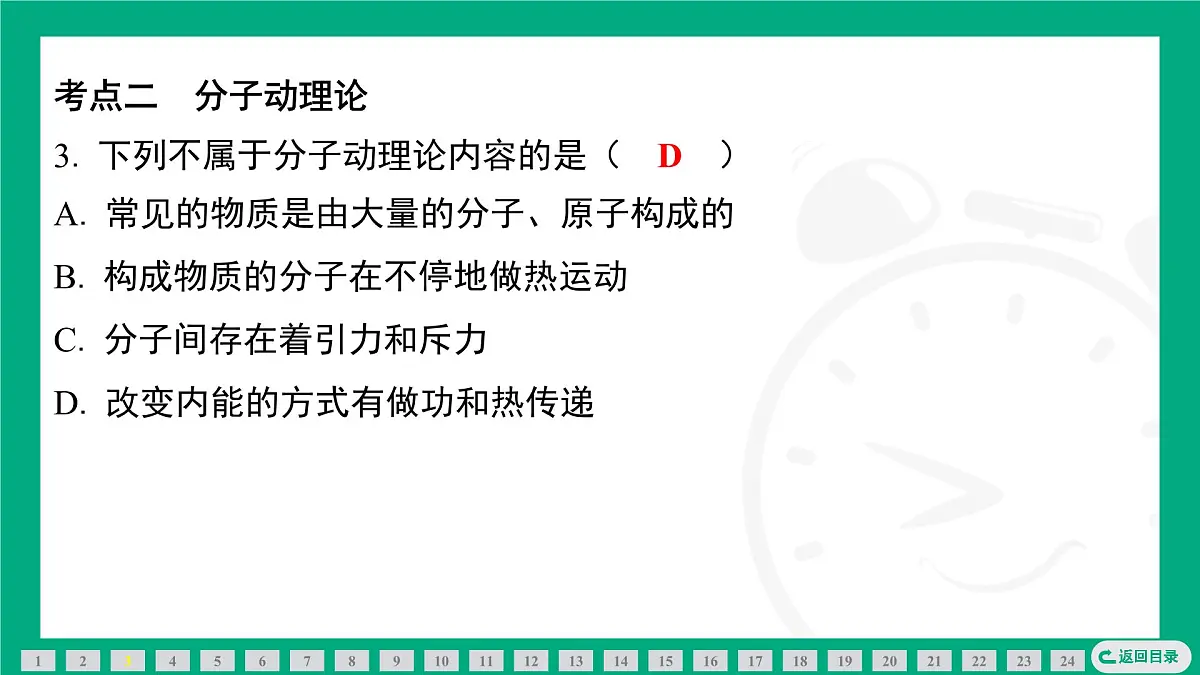 考点二　分子动理论

3. 下列不属于分子动理论内容的是（　D　）

A. 常见的物质是由大量的分子、原子构成的

B. 构成物质的分子在不停地做热运动

C. 分子间存在着引力和斥力

D. 改变内能的方式有做功和热传递

1 2 3 4 5 6 7 8 9 10 11 12 13 14 15 16 17 18 19 20 21 22 23 24 返回目录